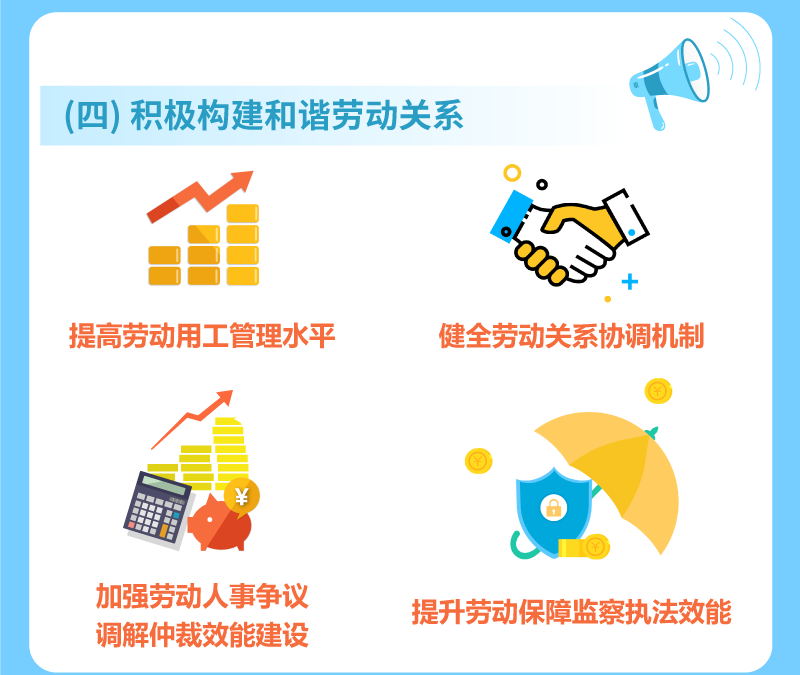 (四) 积极构建和谐劳动关系

提高劳动用工管理水平

健全劳动关系协调机制

加强劳动人事争议调解仲裁效能建设

提升劳动保障监察执法效能